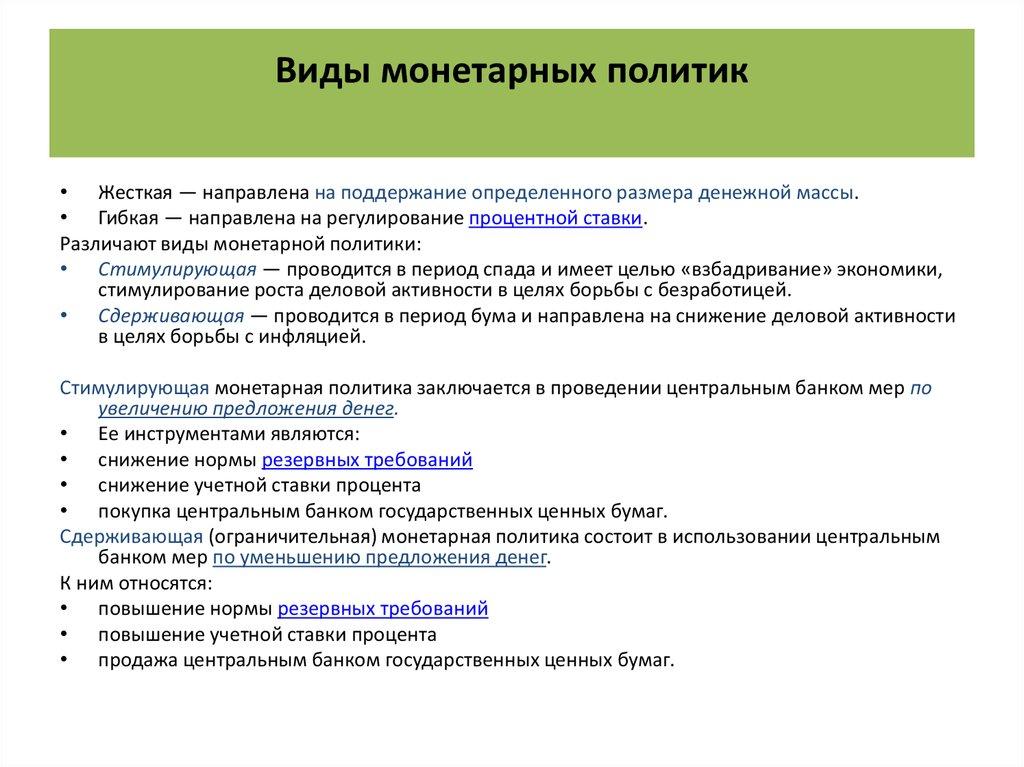 Виды монетарных политик

• Жесткая — направлена на поддержание определенного размера денежной массы.
• Гибкая — направлена на регулирование процентной ставки.
Различают виды монетарной политики:
• Стимулирующая — проводится в период спада и имеет целью «взбадривание» экономики, стимулирование роста деловой активности в целях борьбы с безработицей.
• Сдерживающая — проводится в период бума и направлена на снижение деловой активности в целях борьбы с инфляцией.

Стимулирующая монетарная политика заключается в проведении центральным банком мер по увеличению предложения денег.
• Ее инструментами являются:
• снижение нормы резервных требований
• снижение учетной ставки процента
• покупка центральным банком государственных ценных бумаг.
Сдерживающая (ограничительная) монетарная политика состоит в использовании центральным банком мер по уменьшению предложения денег.
К ним относятся:
• повышение нормы резервных требований
• повышение учетной ставки процента
• продажа центральным банком государственных ценных бумаг.